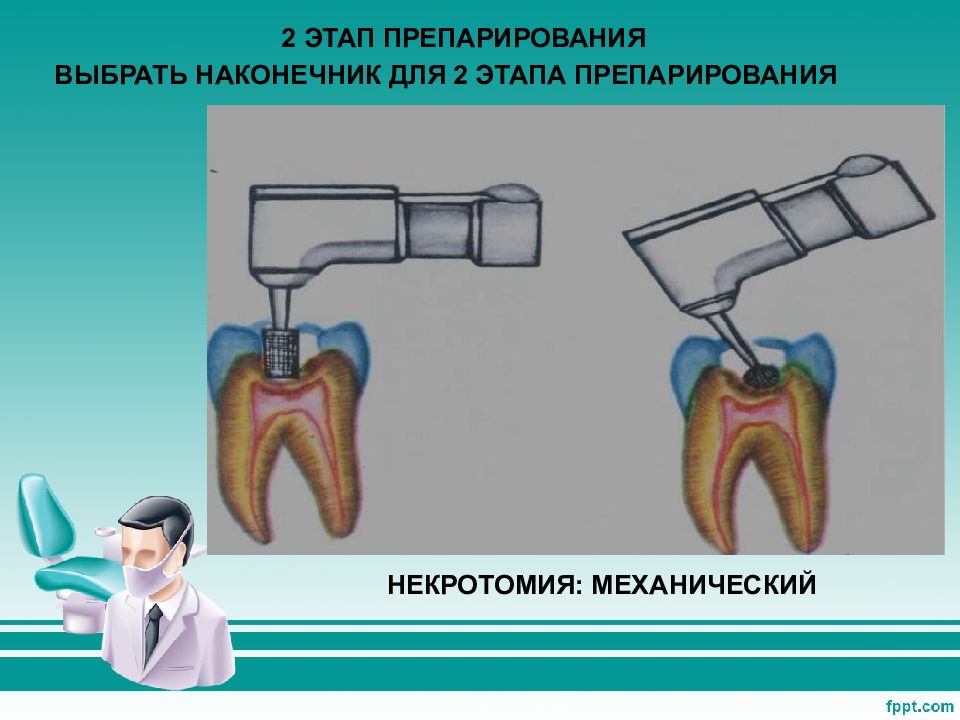 2 ЭТАП ПРЕПАРИРОВАНИЯ
ВЫБРАТЬ НАКОНЕЧНИК ДЛЯ 2 ЭТАПА ПРЕПАРИРОВАНИЯ

НЕКРОТОМИЯ: МЕХАНИЧЕСКИЙ

fppt.com